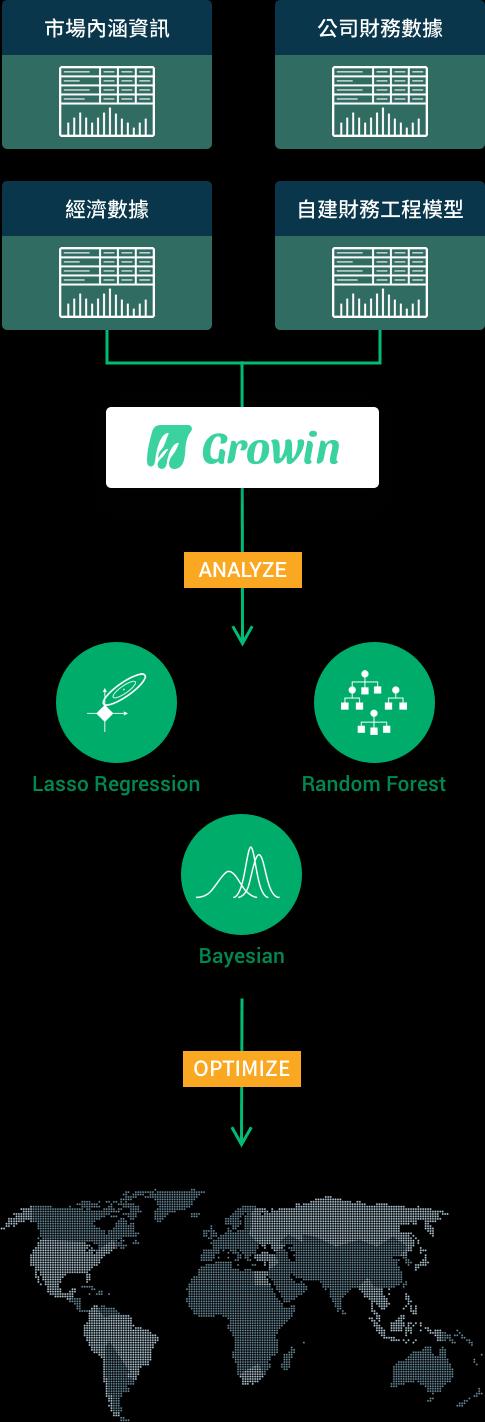 市場內涵資訊

公司財務數據

經濟數據

自建財務工程模型

Growin

ANALYZE

Lasso Regression

Random Forest

Bayesian

OPTIMIZE